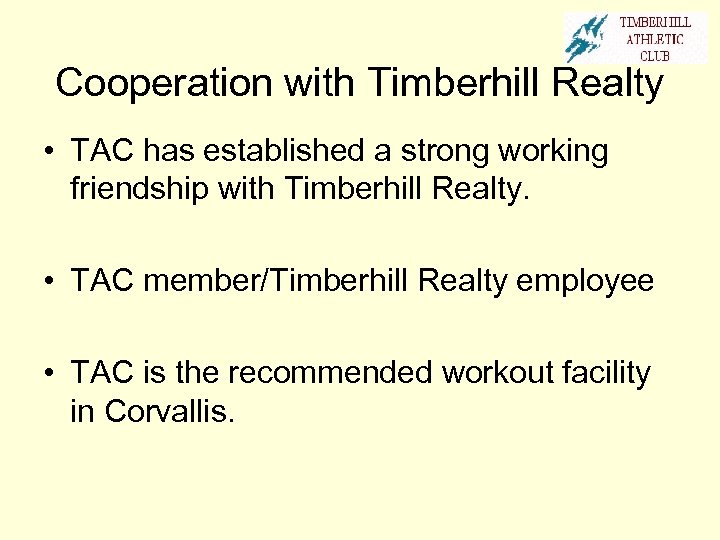 TIMBERHILL ATHLETIC CLUB

Cooperation with Timberhill Realty

• TAC has established a strong working friendship with Timberhill Realty.

• TAC member/Timberhill Realty employee

• TAC is the recommended workout facility in Corvallis.